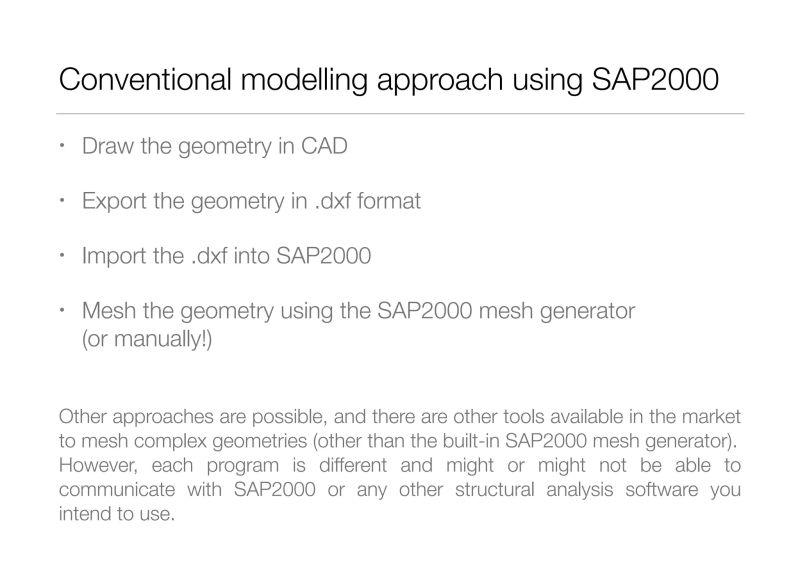 Conventional modelling approach using SAP2000

• Draw the geometry in CAD

• Export the geometry in .dxf format

• Import the .dxf into SAP2000

• Mesh the geometry using the SAP2000 mesh generator (or manually!)

Other approaches are possible, and there are other tools available in the market to mesh complex geometries (other than the built-in SAP2000 mesh generator). However, each program is different and might or might not be able to communicate with SAP2000 or any other structural analysis software you intend to use.